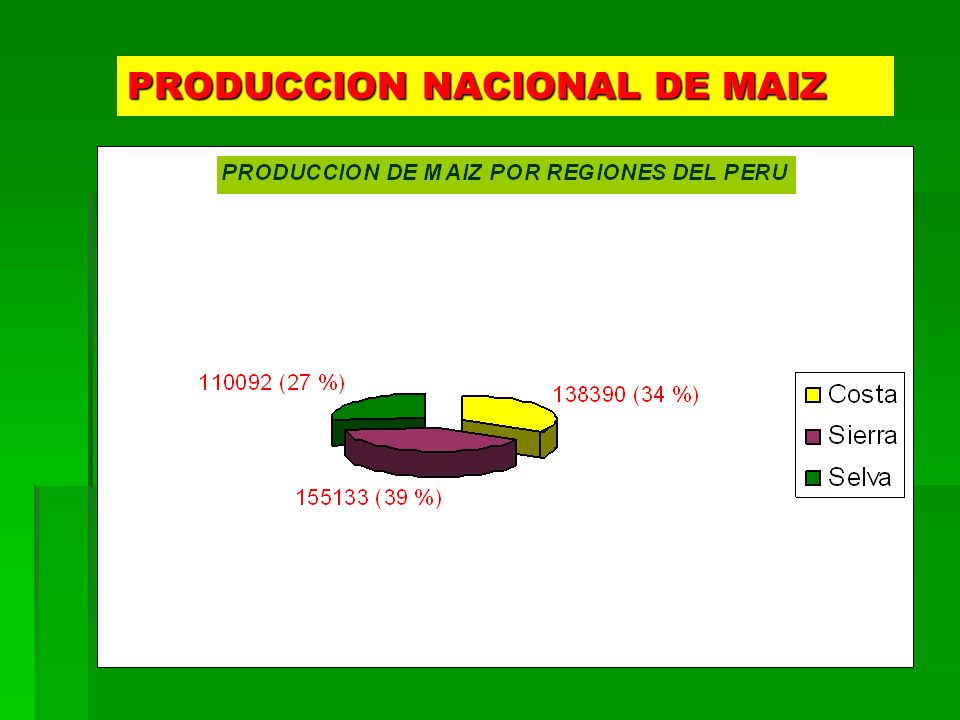 PRODUCCION NACIONAL DE MAIZ

PRODUCCION DE MAIZ POR REGIONES DEL PERU

110092 (27 %)

138390 (34 %)

155133 (39 %)

Costa
Sierra
Selva